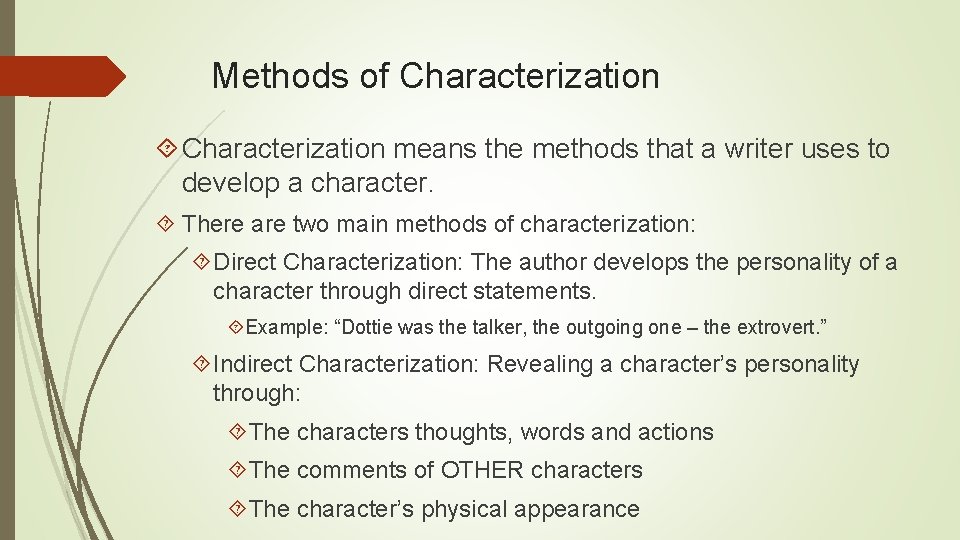 Methods of Characterization

Characterization means the methods that a writer uses to develop a character.

There are two main methods of characterization:

Direct Characterization: The author develops the personality of a character through direct statements.

Example: “Dottie was the talker, the outgoing one – the extrovert.”

Indirect Characterization: Revealing a character’s personality through:

The characters thoughts, words and actions

The comments of OTHER characters

The character’s physical appearance